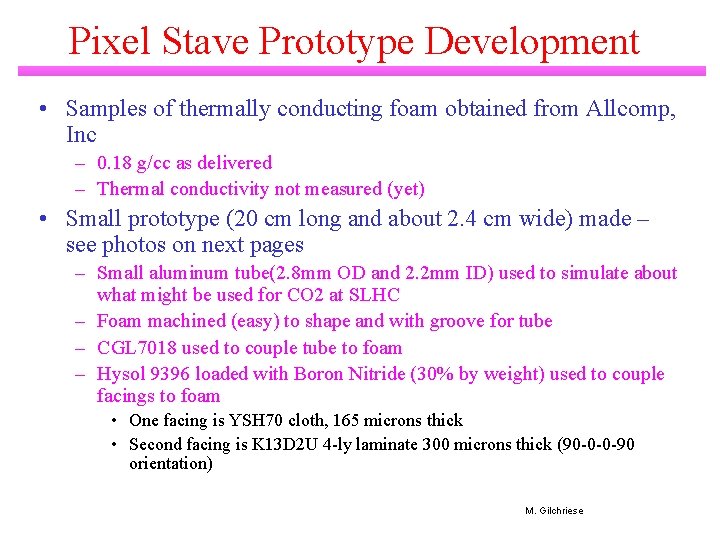 Pixel Stave Prototype Development

• Samples of thermally conducting foam obtained from Allcomp, Inc
– 0.18 g/cc as delivered
– Thermal conductivity not measured (yet)

• Small prototype (20 cm long and about 2.4 cm wide) made – see photos on next pages
– Small aluminum tube(2.8mm OD and 2.2mm ID) used to simulate about what might be used for CO2 at SLHC
– Foam machined (easy) to shape and with groove for tube
– CGL7018 used to couple tube to foam
– Hysol 9396 loaded with Boron Nitride (30% by weight) used to couple facings to foam
• One facing is YSH70 cloth, 165 microns thick
• Second facing is K13D2U 4-ly laminate 300 microns thick (90-0-0-90 orientation)

M. Gilchriese